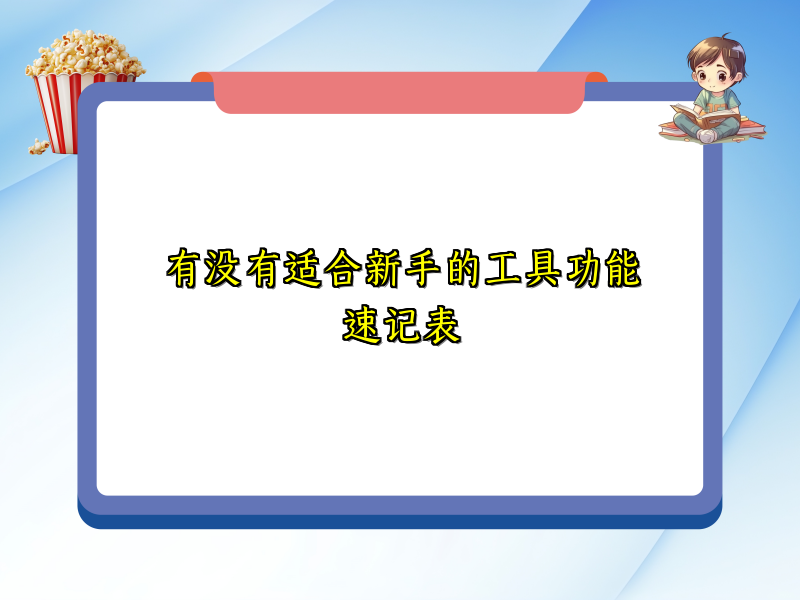 有没有适合新手的工具功能速记表